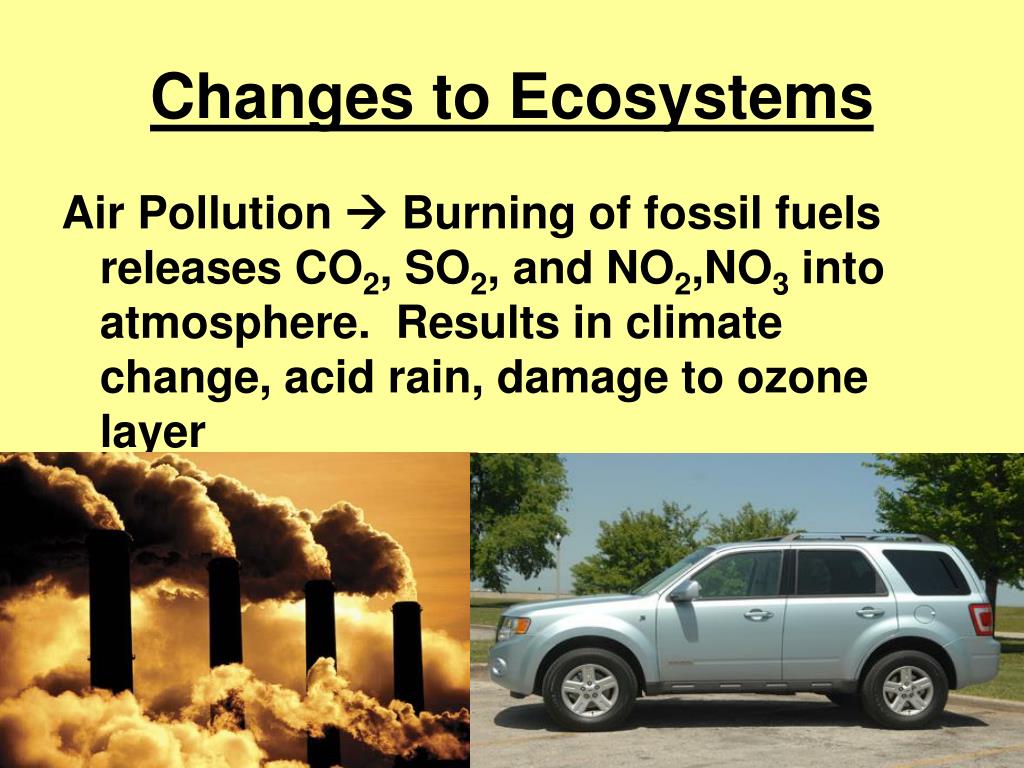 Changes to Ecosystems

Air Pollution → Burning of fossil fuels releases $CO_2$, $SO_2$, and $NO_2$,$NO_3$ into atmosphere. Results in climate change, acid rain, damage to ozone layer